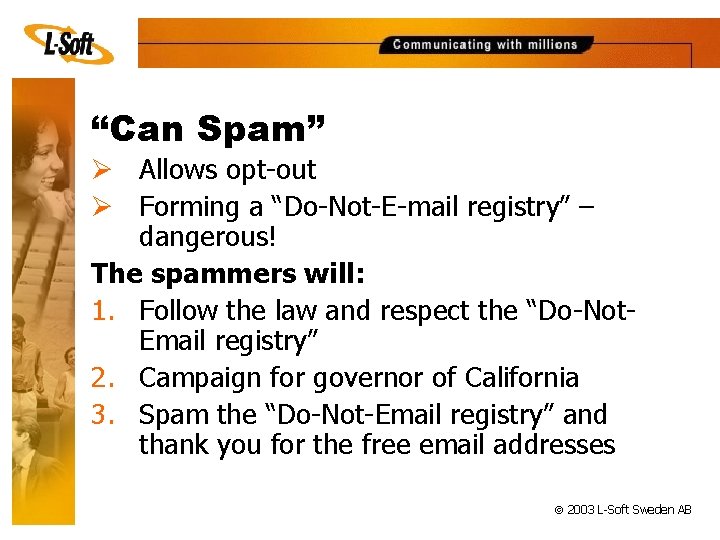 L-Soft

Communicating with millions

“Can Spam”

➢ Allows opt-out

➢ Forming a “Do-Not-E-mail registry” – dangerous!

The spammers will:

1. Follow the law and respect the “Do-Not-Email registry”

2. Campaign for governor of California

3. Spam the “Do-Not-Email registry” and thank you for the free email addresses

© 2003 L-Soft Sweden AB